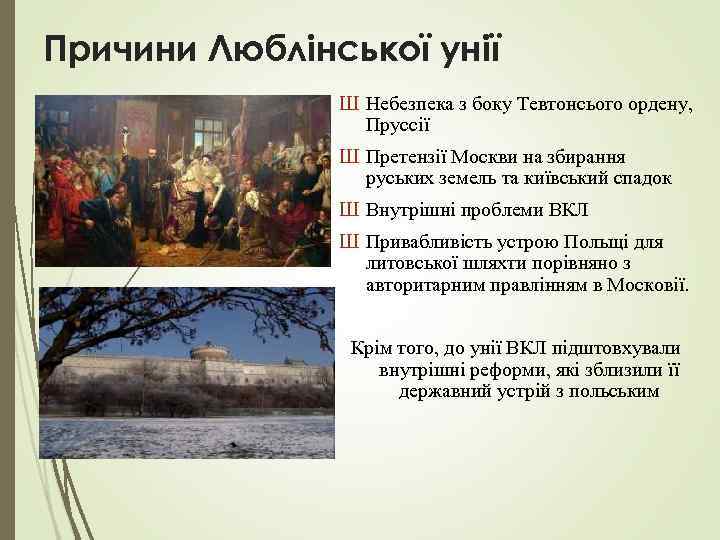 Причини Люблінської унії

Ш Небезпека з боку Тевтонсього ордену, Пруссії

Ш Претензії Москви на збирання руських земель та київський спадок

Ш Внутрішні проблеми ВКЛ

Ш Привабливість устрою Польщі для литовської шляхти порівняно з авторитарним правлінням в Московії.

Крім того, до унії ВКЛ підштовхували внутрішні реформи, які зблизили її державний устрій з польським